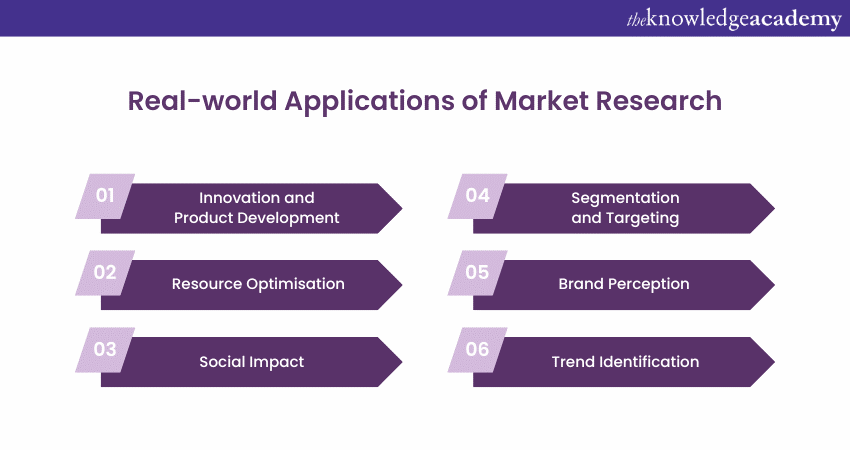 theknowledgeacademy

Real-world Applications of Market Research

01 Innovation and Product Development

02 Resource Optimisation

03 Social Impact

04 Segmentation and Targeting

05 Brand Perception

06 Trend Identification